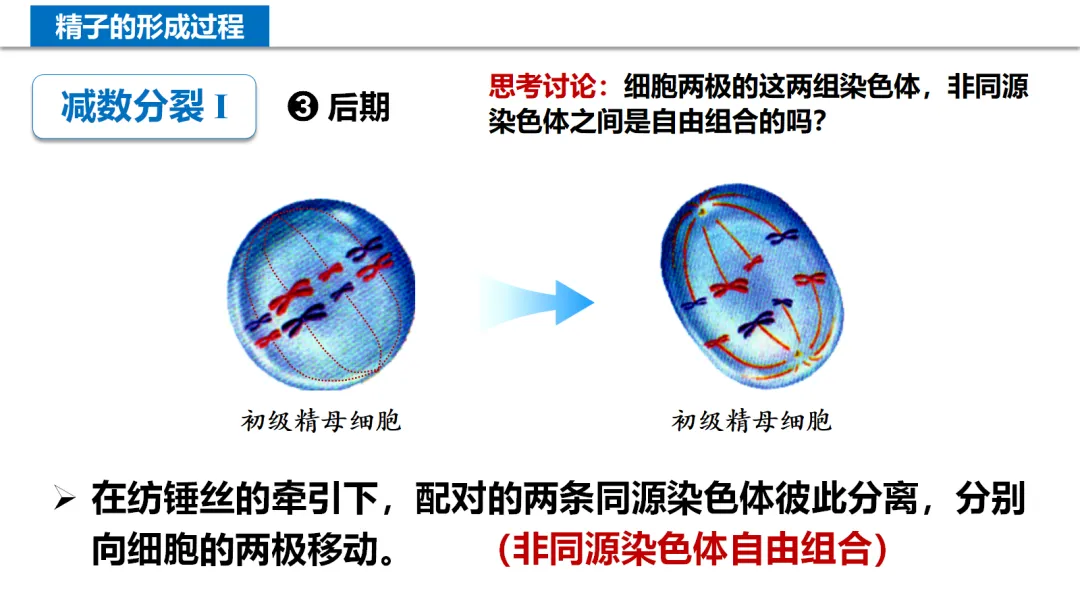 精子的形成过程

减数分裂 I

❸ 后期

思考讨论：细胞两极的这两组染色体，非同源染色体之间是自由组合的吗？

初级精母细胞

初级精母细胞

➢ 在纺锤丝的牵引下，配对的两条同源染色体彼此分离，分别向细胞的两极移动。 （非同源染色体自由组合）